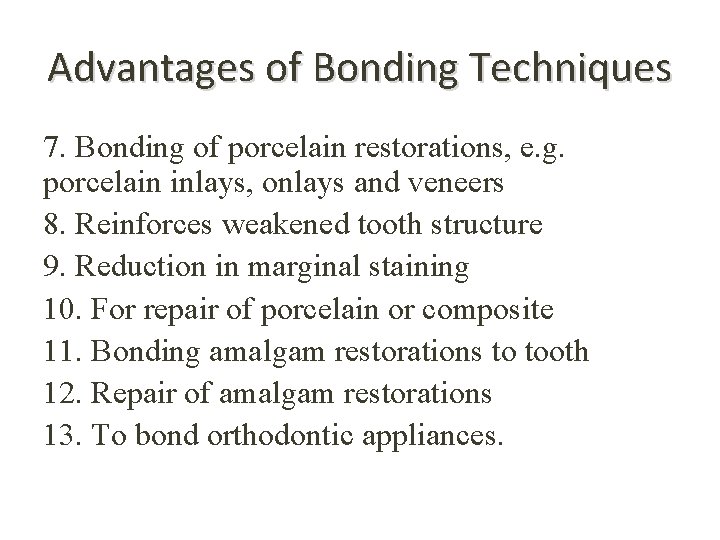 Advantages of Bonding Techniques

7. Bonding of porcelain restorations, e.g. porcelain inlays, onlays and veneers

8. Reinforces weakened tooth structure

9. Reduction in marginal staining

10. For repair of porcelain or composite

11. Bonding amalgam restorations to tooth

12. Repair of amalgam restorations

13. To bond orthodontic appliances.